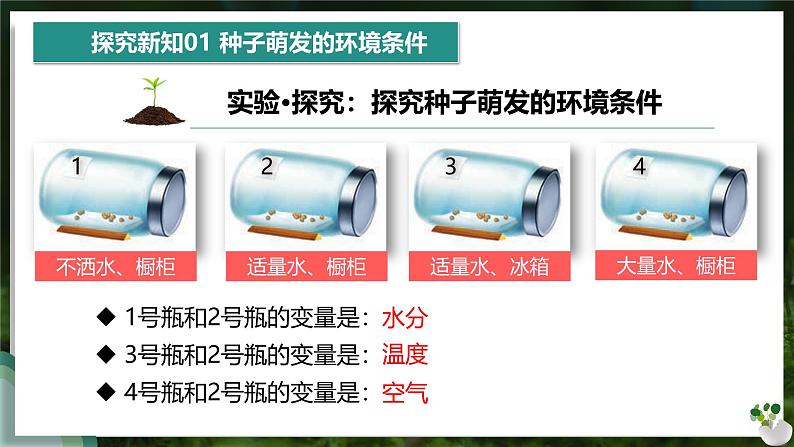 探究新知01 种子萌发的环境条件

实验•探究：探究种子萌发的环境条件

1
不洒水、橱柜

2
适量水、橱柜

3
适量水、冰箱

4
大量水、橱柜

◆ 1号瓶和2号瓶的变量是：水分
◆ 3号瓶和2号瓶的变量是：温度
◆ 4号瓶和2号瓶的变量是：空气